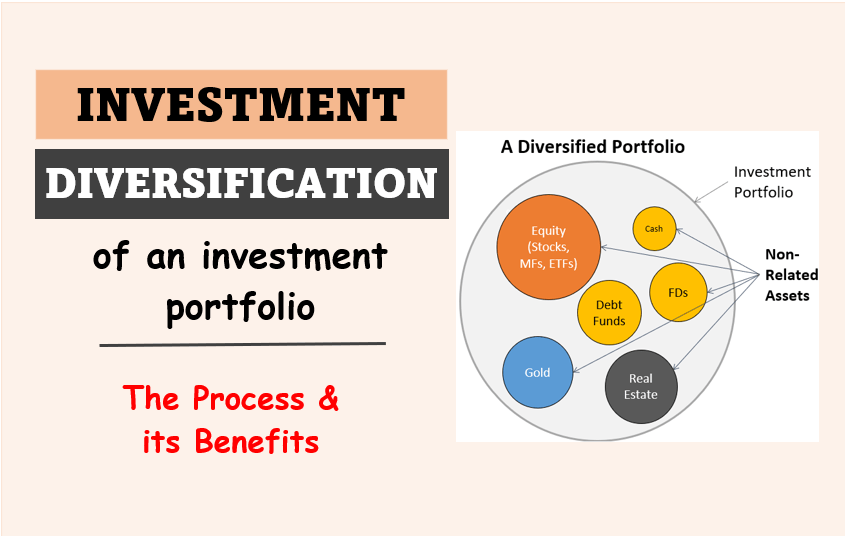 INVESTMENT
DIVERSIFICATION
of an investment portfolio

The Process & its Benefits

A Diversified Portfolio

Investment Portfolio

Equity (Stocks, MFs, ETFs)

Cash

Debt Funds

FDs

Gold

Real Estate

Non-Related Assets